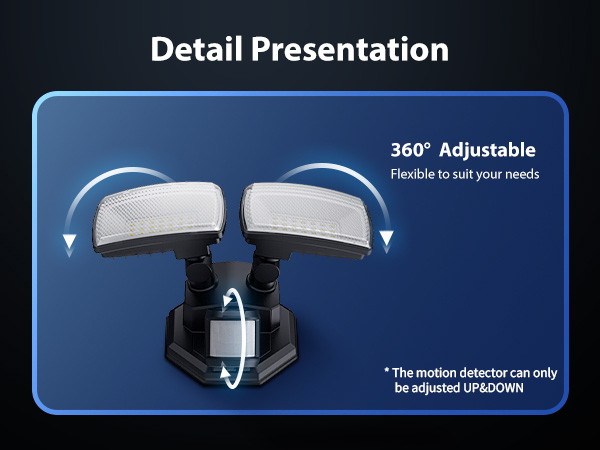 Detail Presentation

360° Adjustable
Flexible to suit your needs

* The motion detector can only be adjusted UP&DOWN